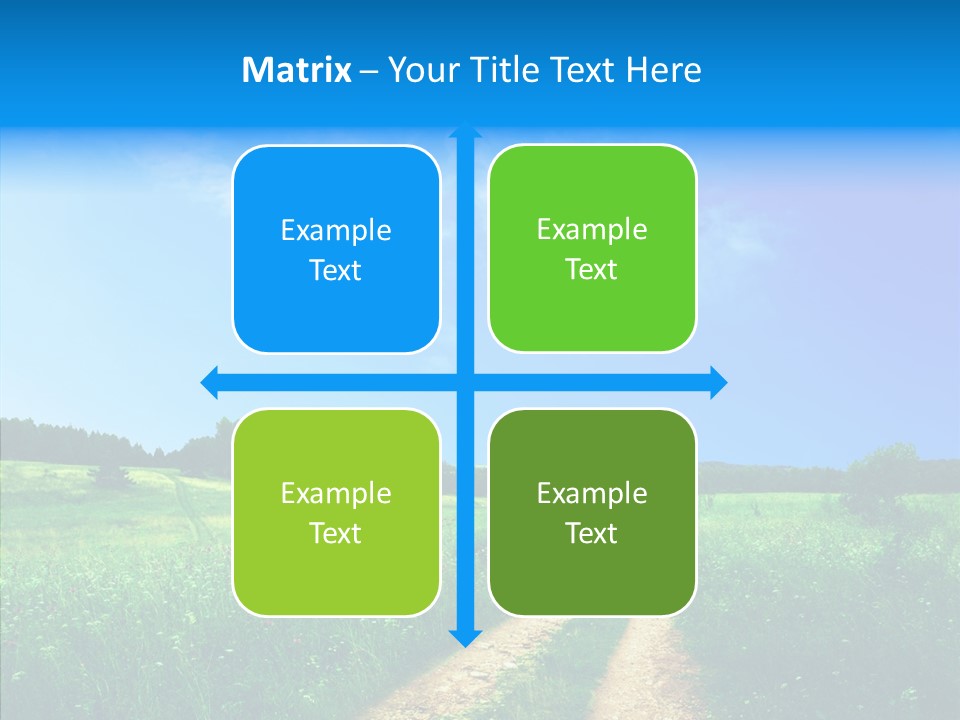 Matrix – Your Title Text Here

Example Text

Example Text

Example Text

Example Text